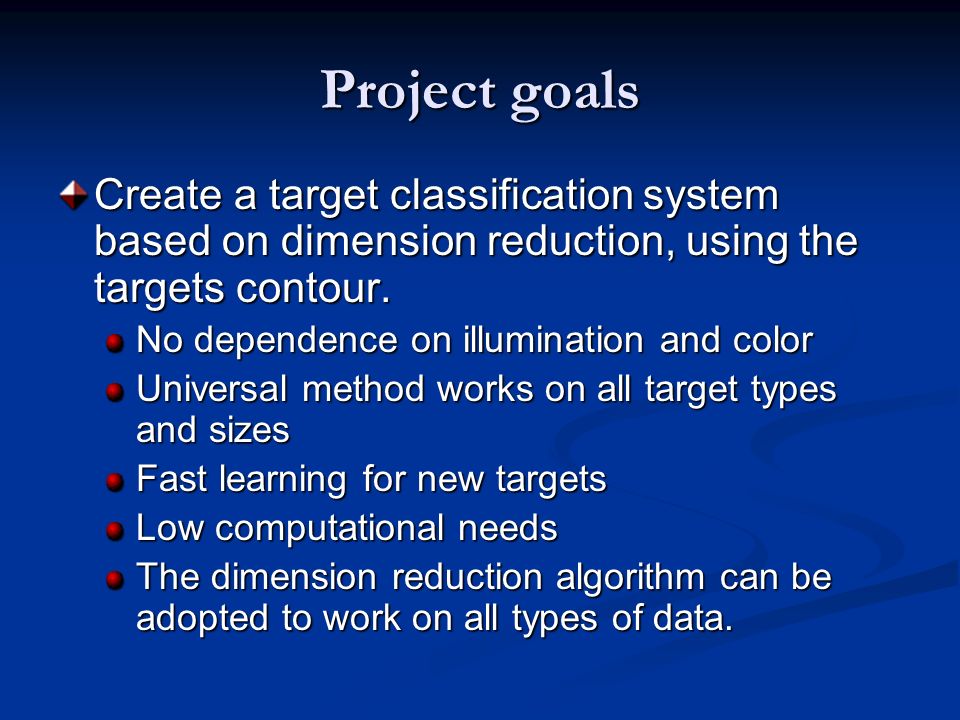 Project goals

Create a target classification system based on dimension reduction, using the targets contour.

No dependence on illumination and color

Universal method works on all target types and sizes

Fast learning for new targets

Low computational needs

The dimension reduction algorithm can be adopted to work on all types of data.